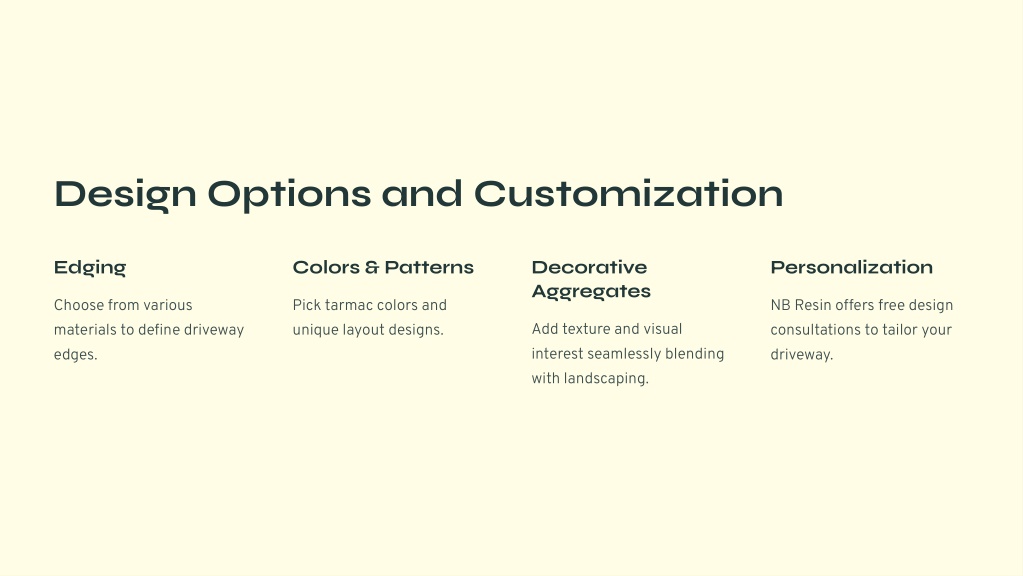 Design Options and Customization

Edging

Choose from various materials to define driveway edges.

Colors & Patterns

Pick tarmac colors and unique layout designs.

Decorative Aggregates

Add texture and visual interest seamlessly blending with landscaping.

Personalization

NB Resin offers free design consultations to tailor your driveway.